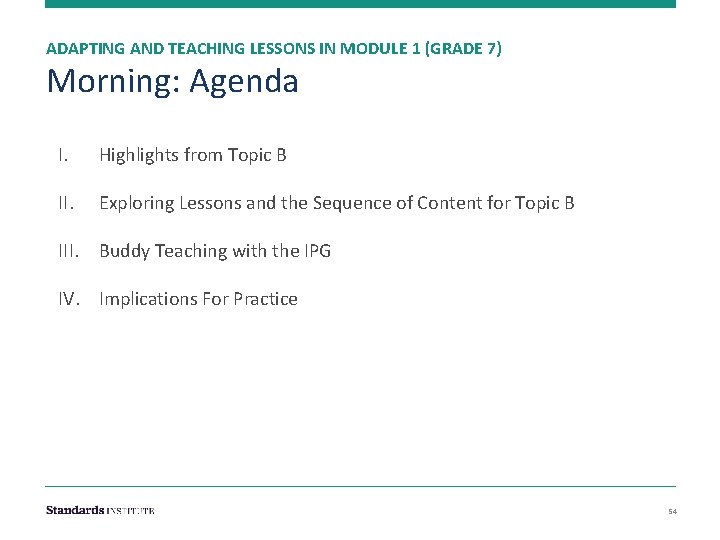 ADAPTING AND TEACHING LESSONS IN MODULE 1 (GRADE 7)
Morning: Agenda

I. Highlights from Topic B

II. Exploring Lessons and the Sequence of Content for Topic B

III. Buddy Teaching with the IPG

IV. Implications For Practice

Standards INSTITUTE

54